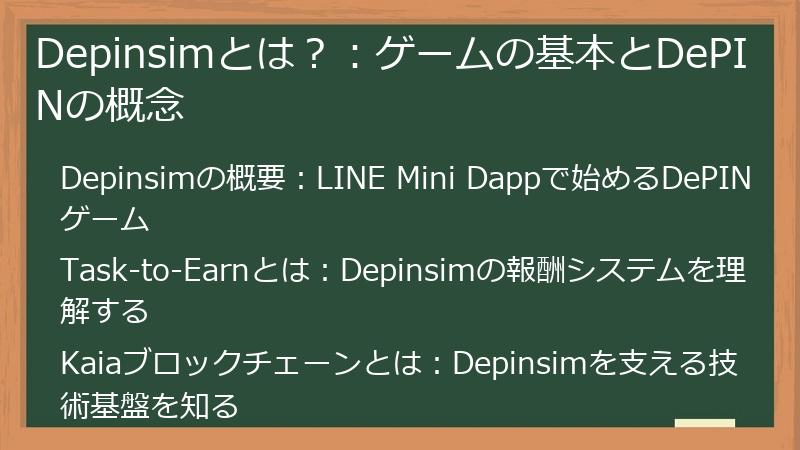 Depinsimとは？：ゲームの基本とDePINの概念

Depinsimの概要：LINE Mini Dappで始めるDePINゲーム

Task-to-Earnとは：Depinsimの報酬システムを理解する

Kaiaブロックチェーンとは：Depinsimを支える技術基盤を知る